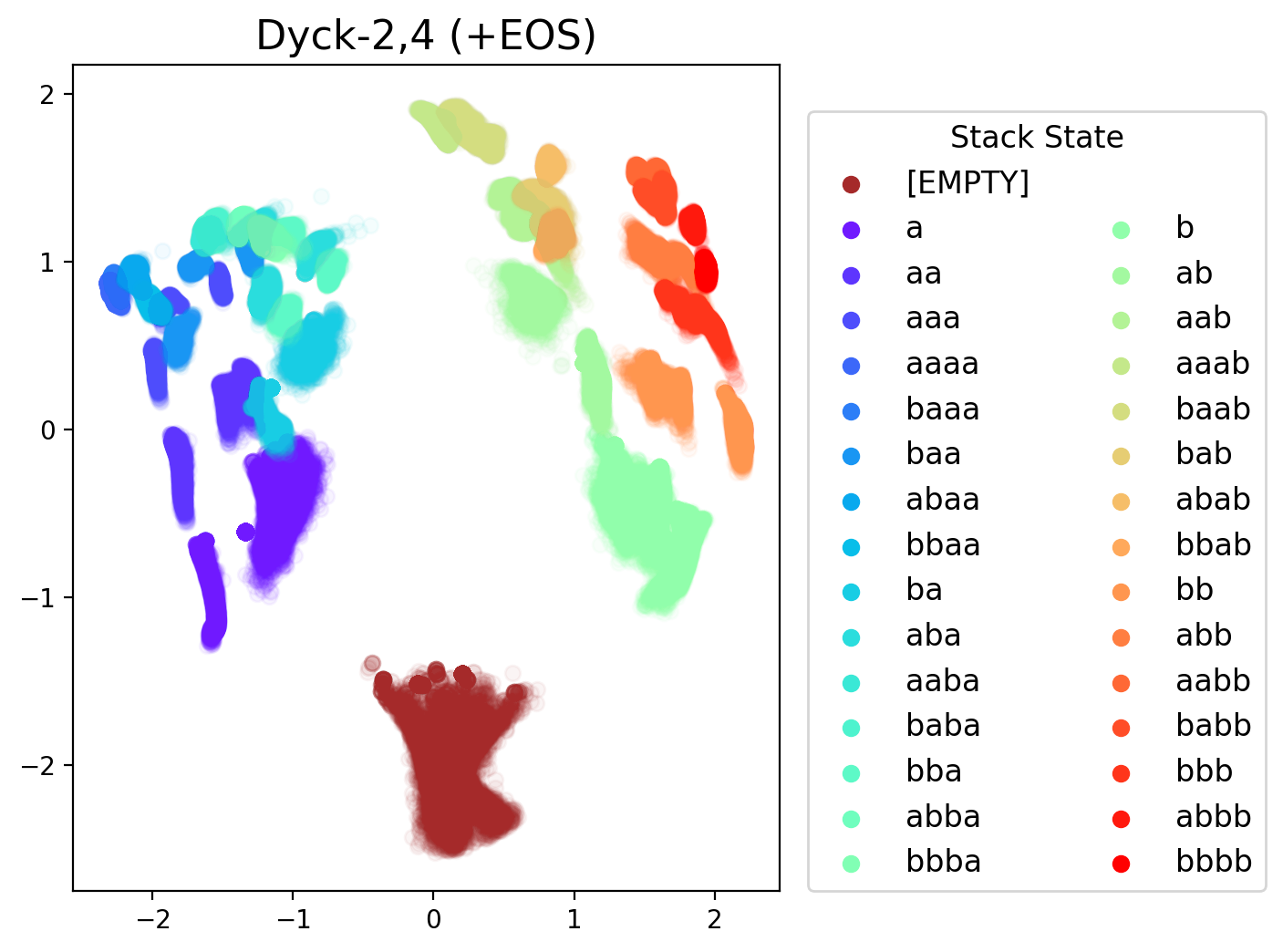 Dyck-2,4 (+EOS)

2
1
0
−1
−2

−2
−1
0
1
2

Stack State
[EMPTY]
a
aa
aaa
aaaa
baaa
baa
abaa
bbaa
ba
aba
aaba
baba
bba
abba
bbba
b
ab
aab
aaab
baab
bab
abab
bbab
bb
abb
aabb
babb
bbb
abbb
bbbb